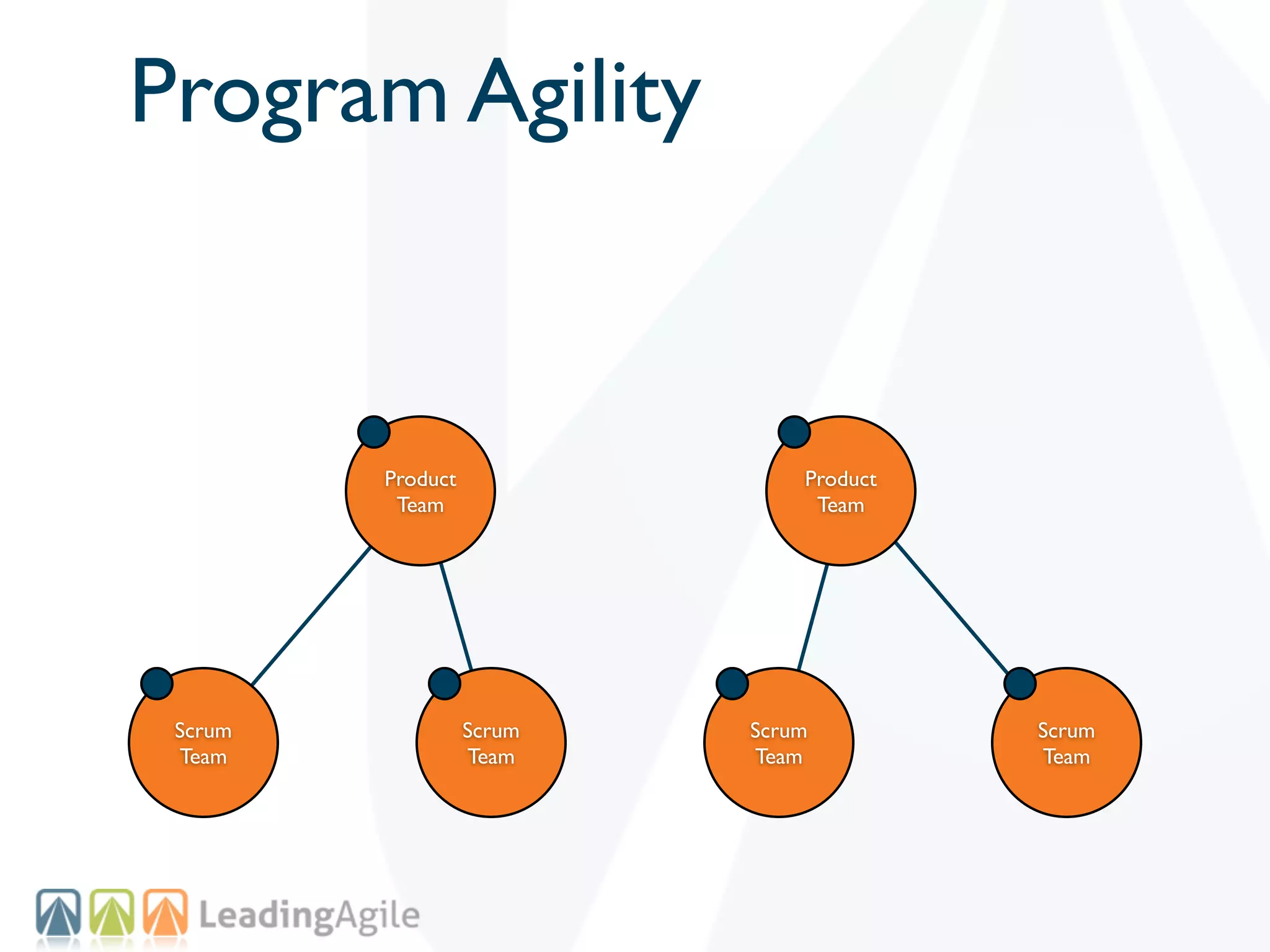 Program Agility

Product Team

Product Team

Scrum Team

Scrum Team

Scrum Team

Scrum Team

LeadingAgile